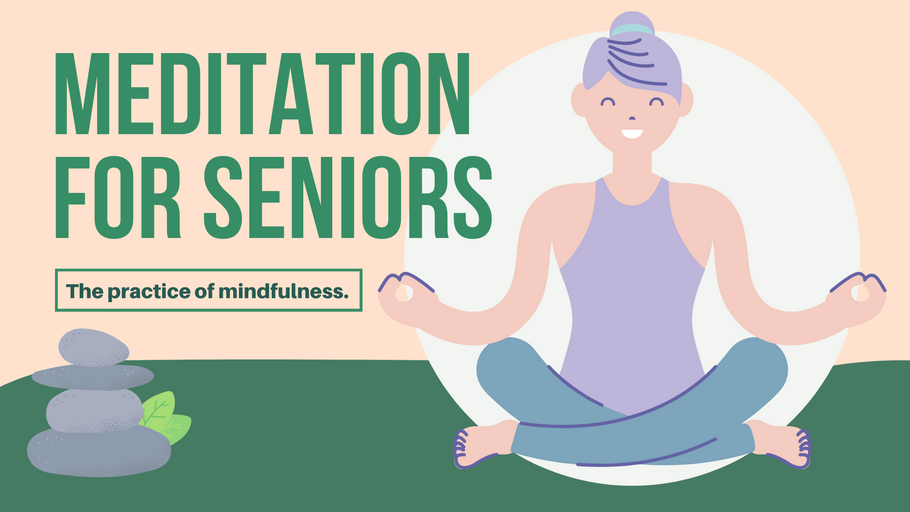 MEDITATION FOR SENIORS

The practice of mindfulness.